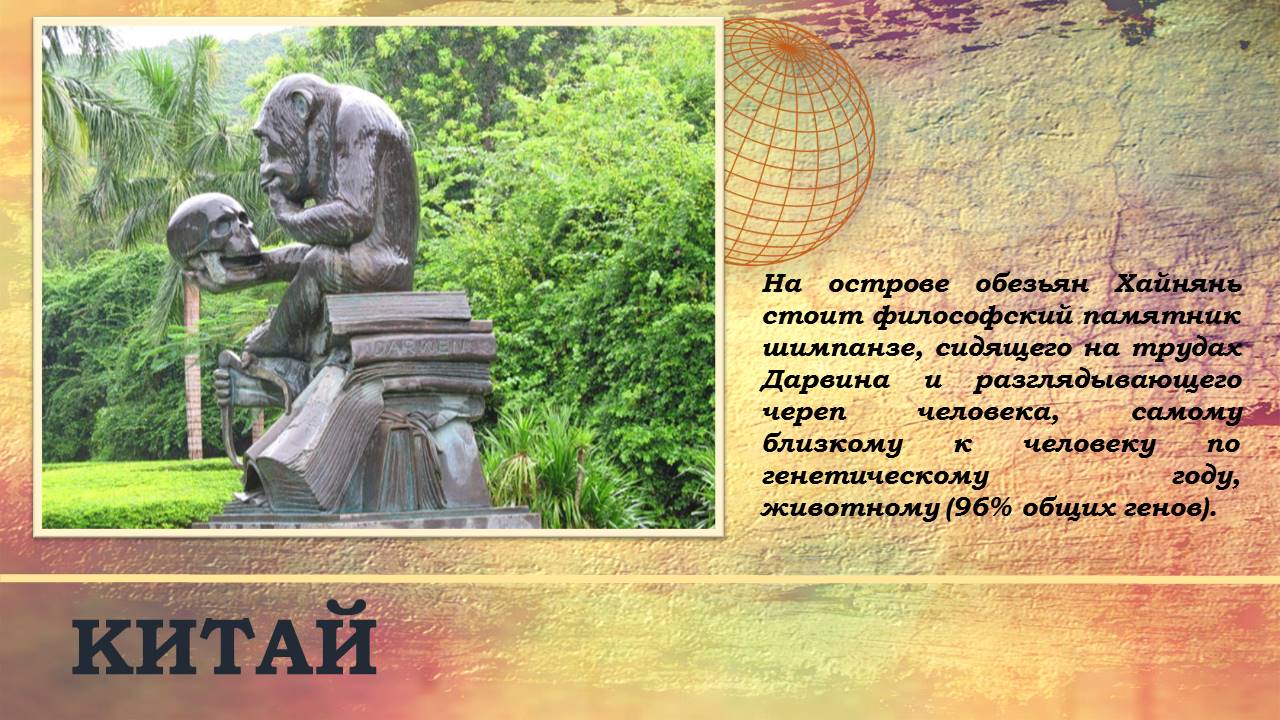 DARWIN

На острове обезьян Хайнянь стоит философский памятник шимпанзе, сидящего на трудах Дарвина и разглядывающего череп человека, самому близкому к человеку по генетическому году, животному (96% общих генов).

КИТАЙ